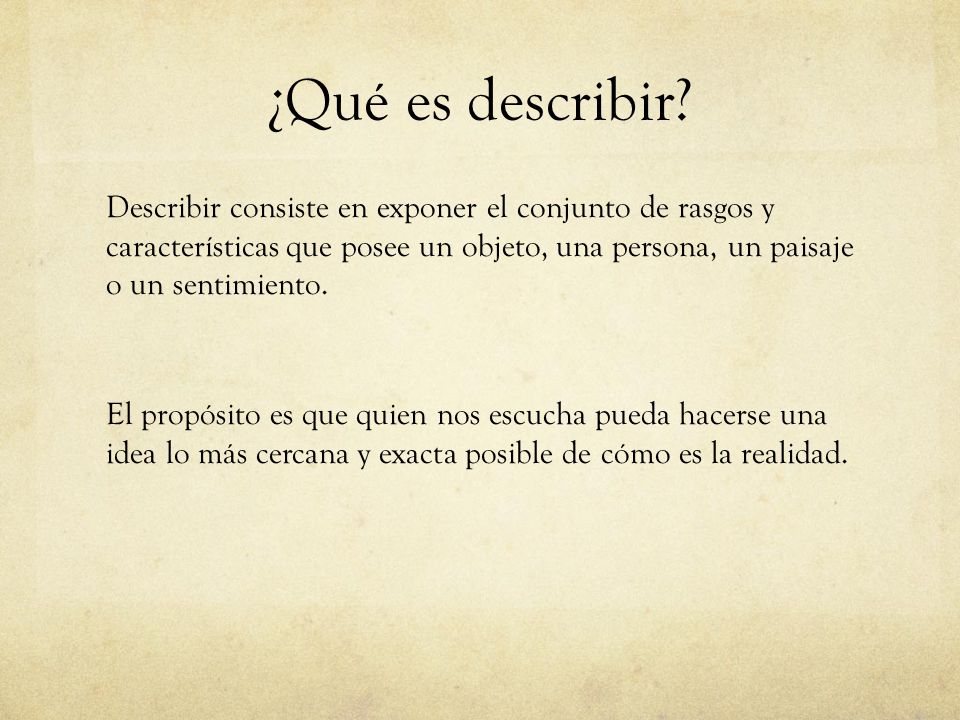 ¿Qué es describir?

Describir consiste en exponer el conjunto de rasgos y características que posee un objeto, una persona, un paisaje o un sentimiento.

El propósito es que quien nos escucha pueda hacerse una idea lo más cercana y exacta posible de cómo es la realidad.